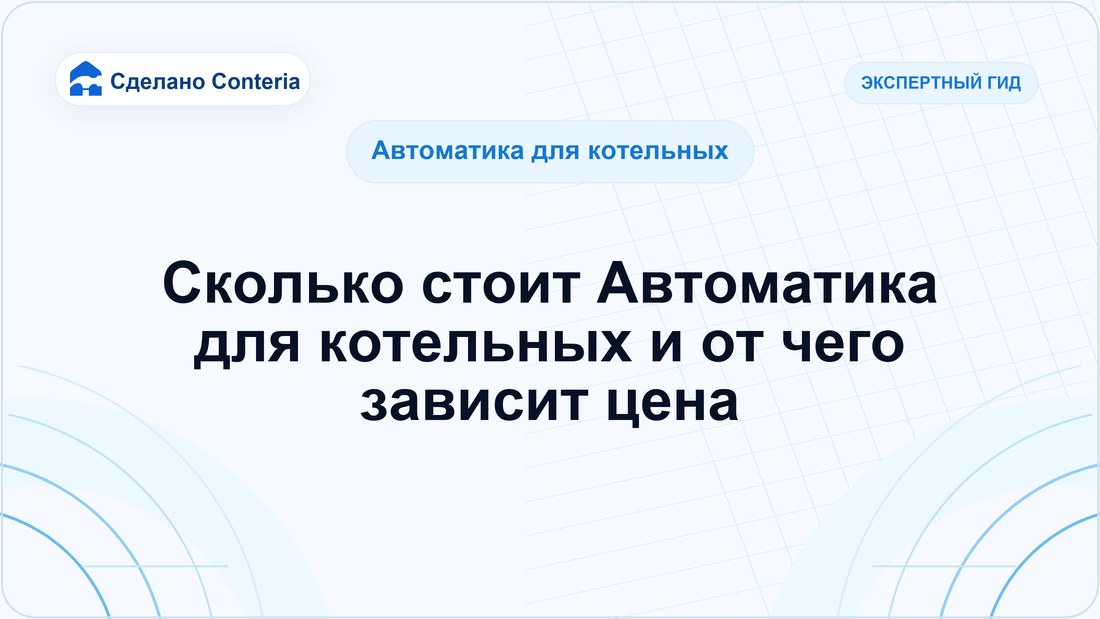 Сделано Conteria

ЭКСПЕРТНЫЙ ГИД

Автоматика для котельных

Сколько стоит Автоматика для котельных и от чего зависит цена